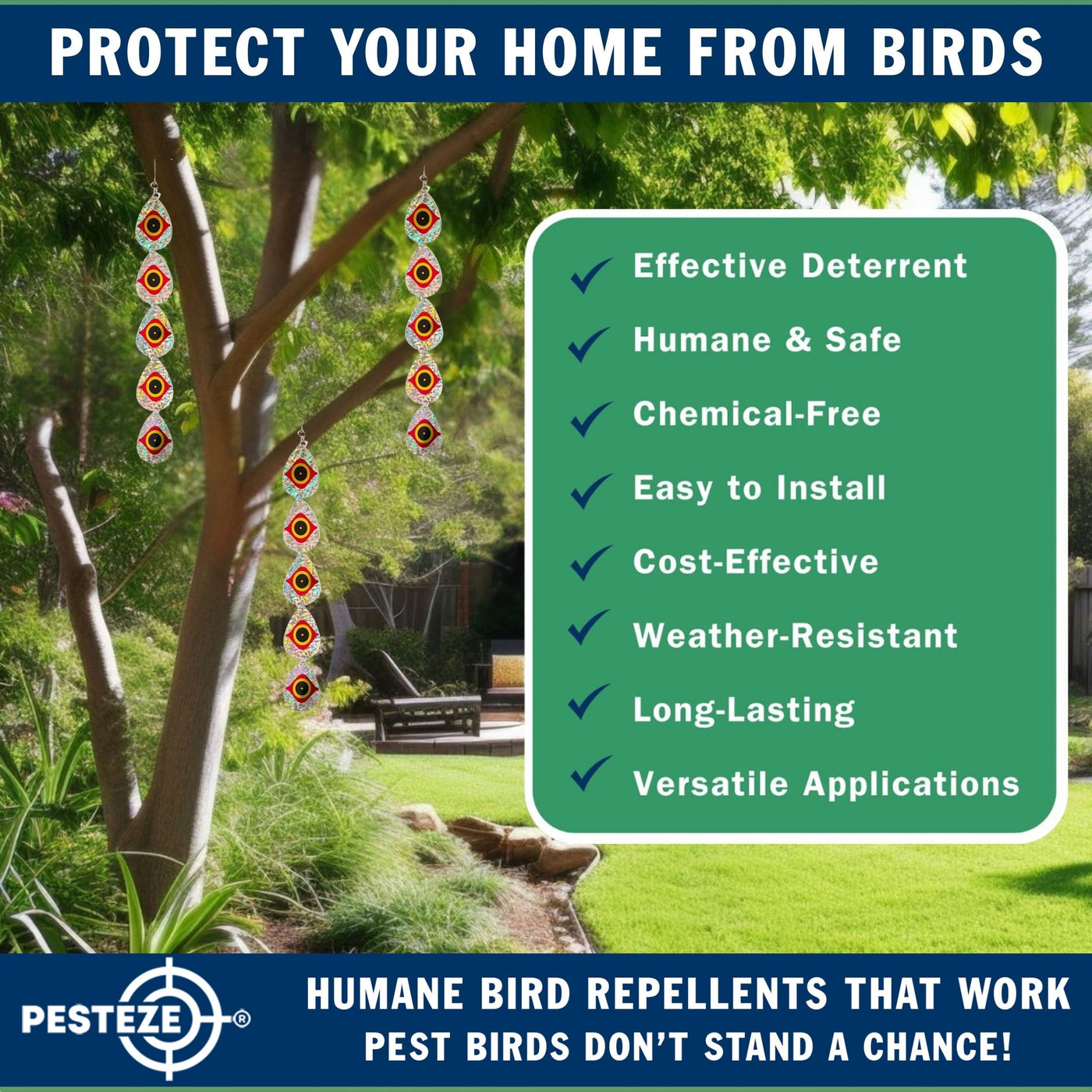 PROTECT YOUR HOME FROM BIRDS

Effective Deterrent
Humane & Safe
Chemical-Free
Easy to Install
Cost-Effective
Weather-Resistant
Long-Lasting
Versatile Applications

PESTEZE®

HUMANE BIRD REPELLENTS THAT WORK
PEST BIRDS DON'T STAND A CHANCE!